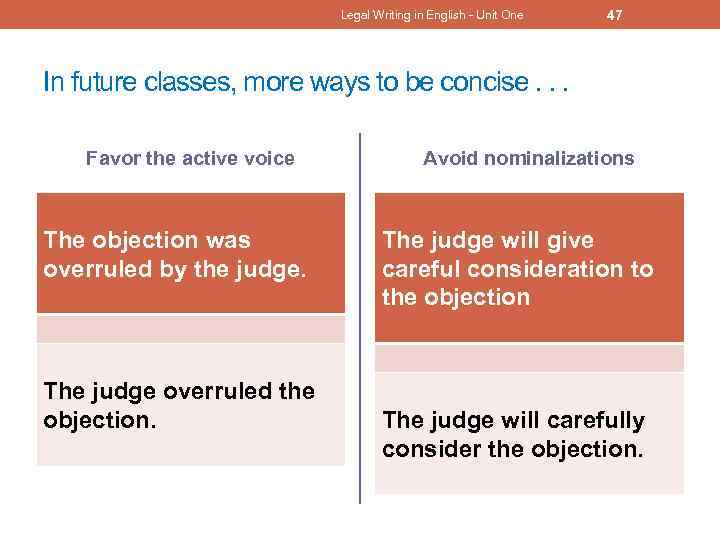 Legal Writing in English - Unit One 47

In future classes, more ways to be concise . . .

Favor the active voice

The objection was overruled by the judge.

The judge overruled the objection.

Avoid nominalizations

The judge will give careful consideration to the objection

The judge will carefully consider the objection.